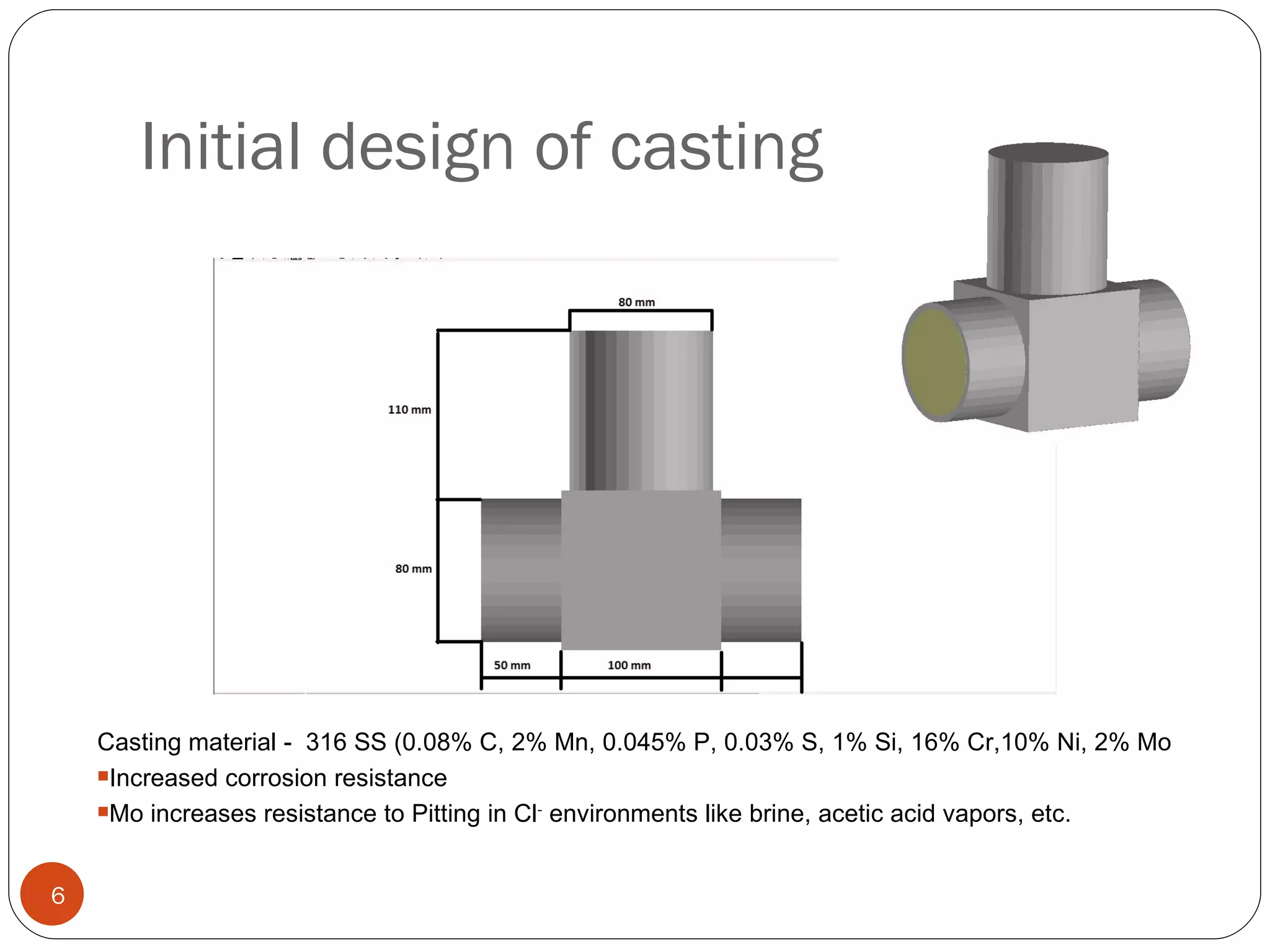 Initial design of casting

80 mm

110 mm

80 mm

50 mm

100 mm

Casting material - 316 SS (0.08% C, 2% Mn, 0.045% P, 0.03% S, 1% Si, 16% Cr,10% Ni, 2% Mo

Increased corrosion resistance

Mo increases resistance to Pitting in $Cl^-$ environments like brine, acetic acid vapors, etc.

6